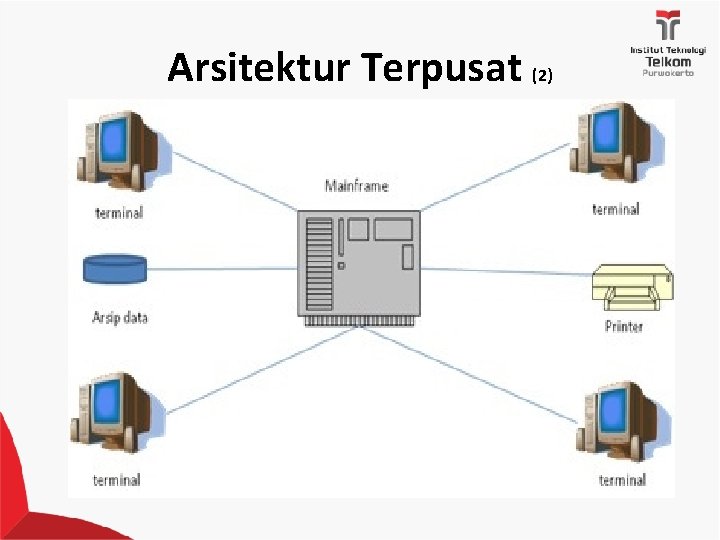 Arsitektur Terpusat (2)

Institut Teknologi
Telkom
Purwokerto

terminal

Mainframe

terminal

Arsip data

Printer

terminal

terminal